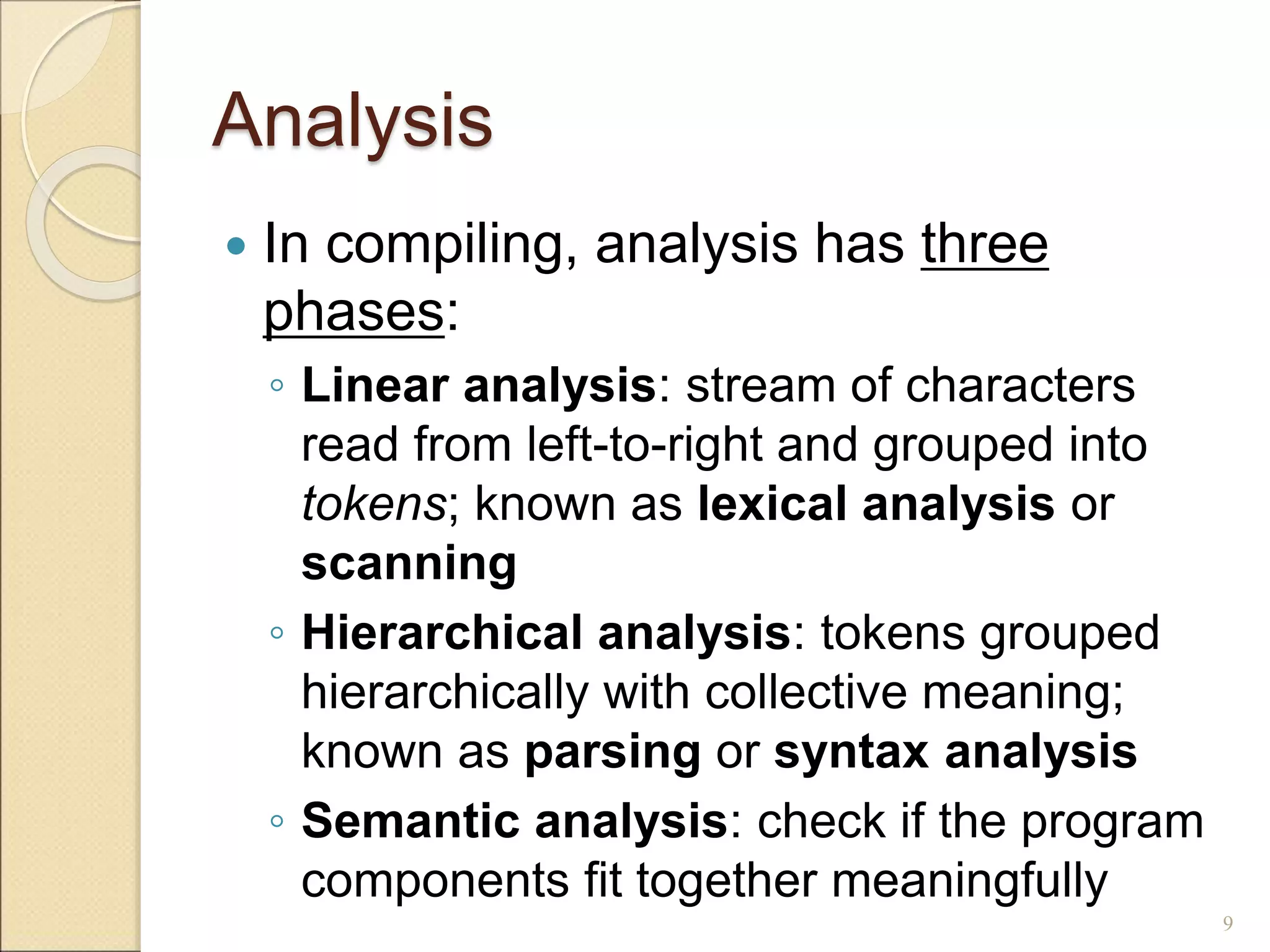 Analysis

• In compiling, analysis has three phases:
◦ Linear analysis: stream of characters read from left-to-right and grouped into tokens; known as lexical analysis or scanning
◦ Hierarchical analysis: tokens grouped hierarchically with collective meaning; known as parsing or syntax analysis
◦ Semantic analysis: check if the program components fit together meaningfully

9